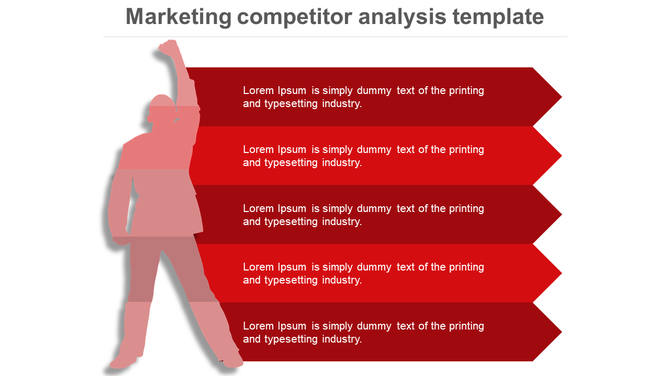 Marketing competitor analysis template

Lorem Ipsum is simply dummy text of the printing and typesetting industry.

Lorem Ipsum is simply dummy text of the printing and typesetting industry.

Lorem Ipsum is simply dummy text of the printing and typesetting industry.

Lorem Ipsum is simply dummy text of the printing and typesetting industry.

Lorem Ipsum is simply dummy text of the printing and typesetting industry.